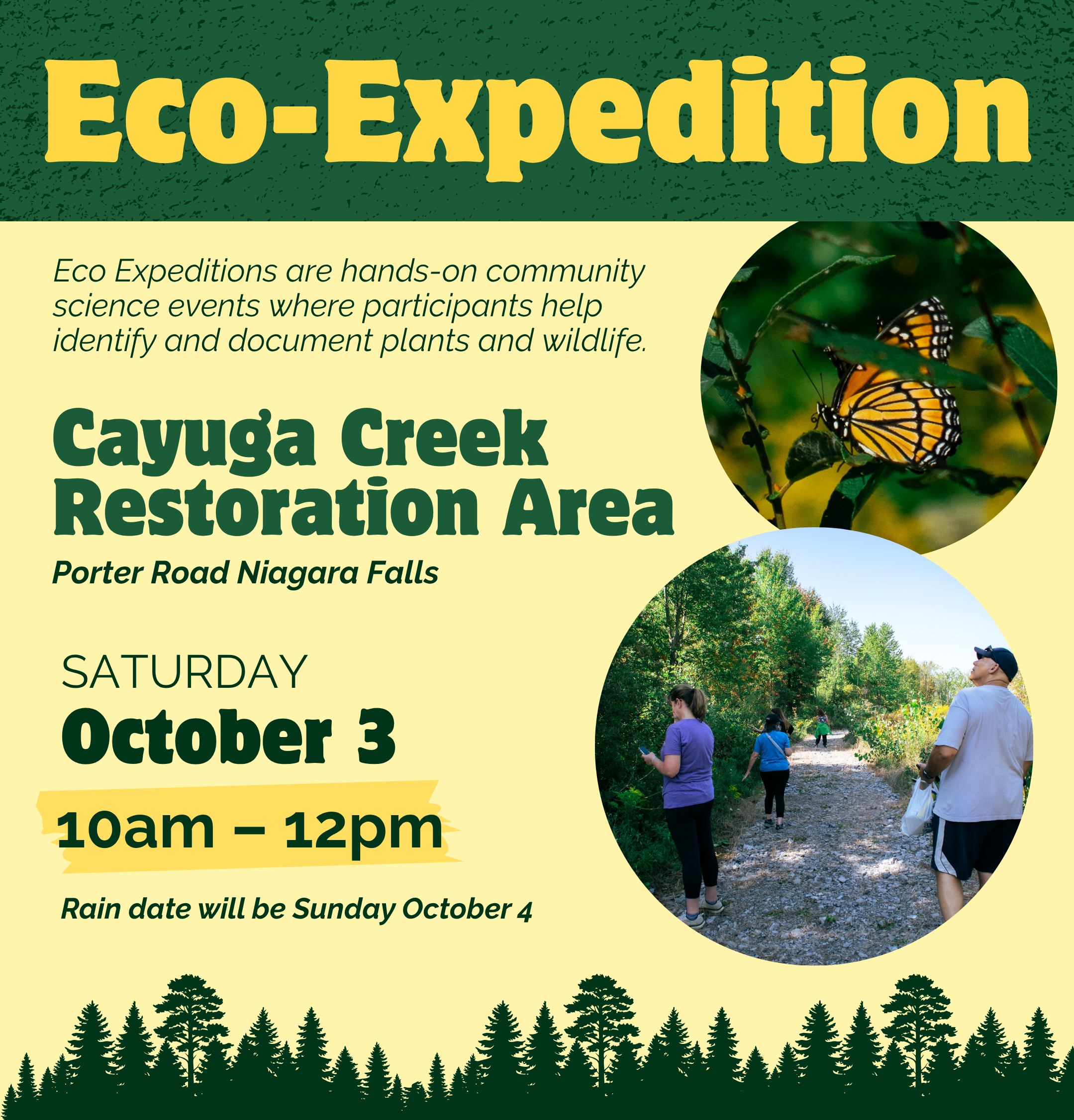 Eco-Expedition

Eco Expeditions are hands-on community science events where participants help identify and document plants and wildlife.

Cayuga Creek Restoration Area

Porter Road Niagara Falls

SATURDAY
October 3

10am – 12pm

Rain date will be Sunday October 4